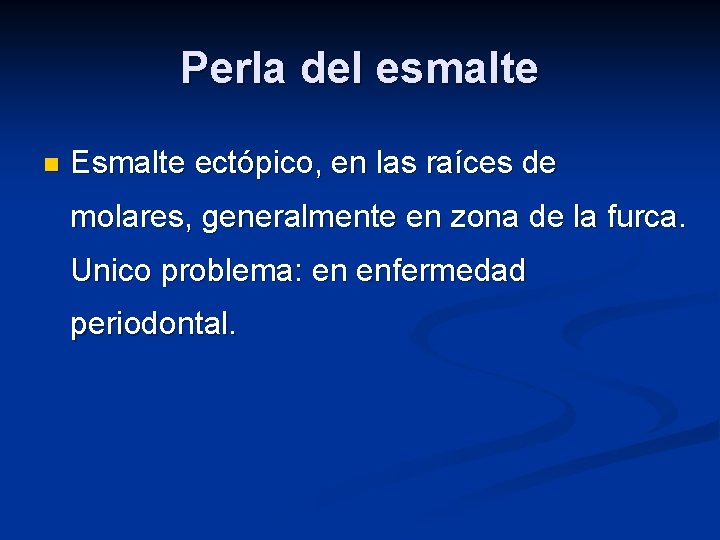 Perla del esmalte

Esmalte ectópico, en las raíces de molares, generalmente en zona de la furca. Unico problema: en enfermedad periodontal.